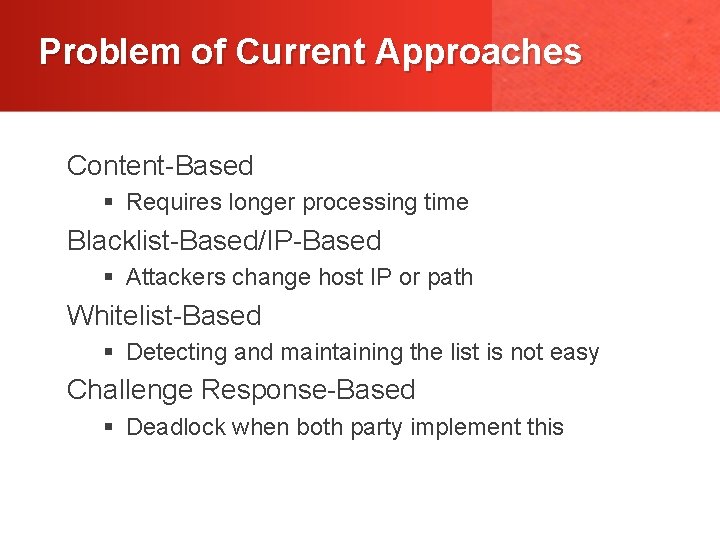 Problem of Current Approaches

Content-Based

▪ Requires longer processing time

Blacklist-Based/IP-Based

▪ Attackers change host IP or path

Whitelist-Based

▪ Detecting and maintaining the list is not easy

Challenge Response-Based

▪ Deadlock when both party implement this